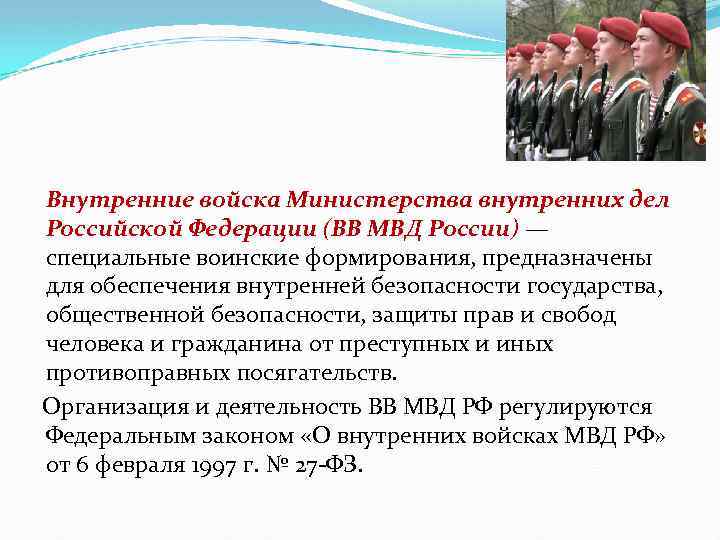 Внутренние войска Министерства внутренних дел Российской Федерации (ВВ МВД России) — специальные воинские формирования, предназначены для обеспечения внутренней безопасности государства, общественной безопасности, защиты прав и свобод человека и гражданина от преступных и иных противоправных посягательств.

Организация и деятельность ВВ МВД РФ регулируются Федеральным законом «О внутренних войсках МВД РФ» от 6 февраля 1997 г. № 27-ФЗ.